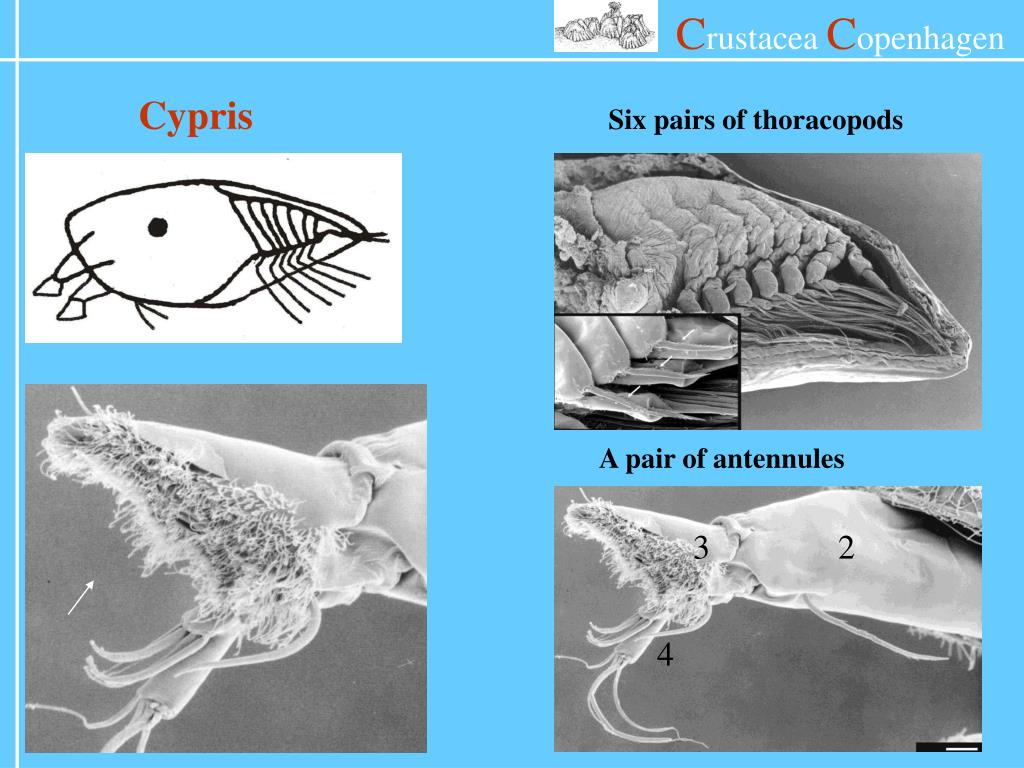 Crustacea Copenhagen

Cypris

Six pairs of thoracopods

A pair of antennules

3

2

4